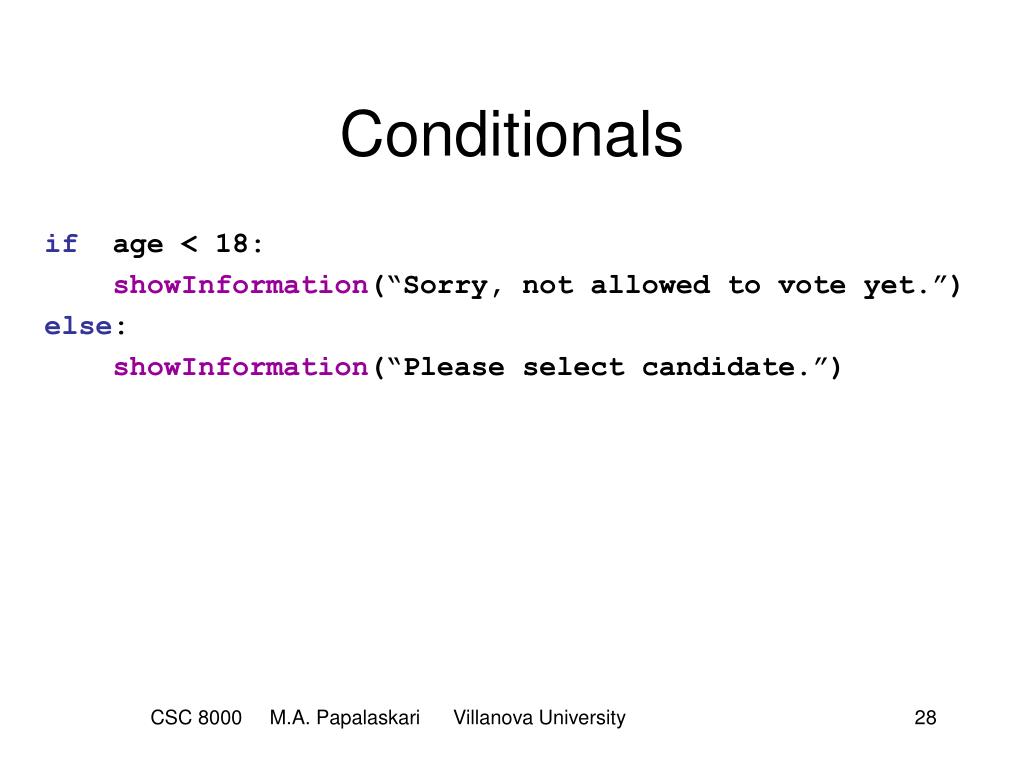 Conditionals

if age < 18:
    showInformation(“Sorry, not allowed to vote yet.”)
else:
    showInformation(“Please select candidate.”)

CSC 8000 M.A. Papalaskari Villanova University 28